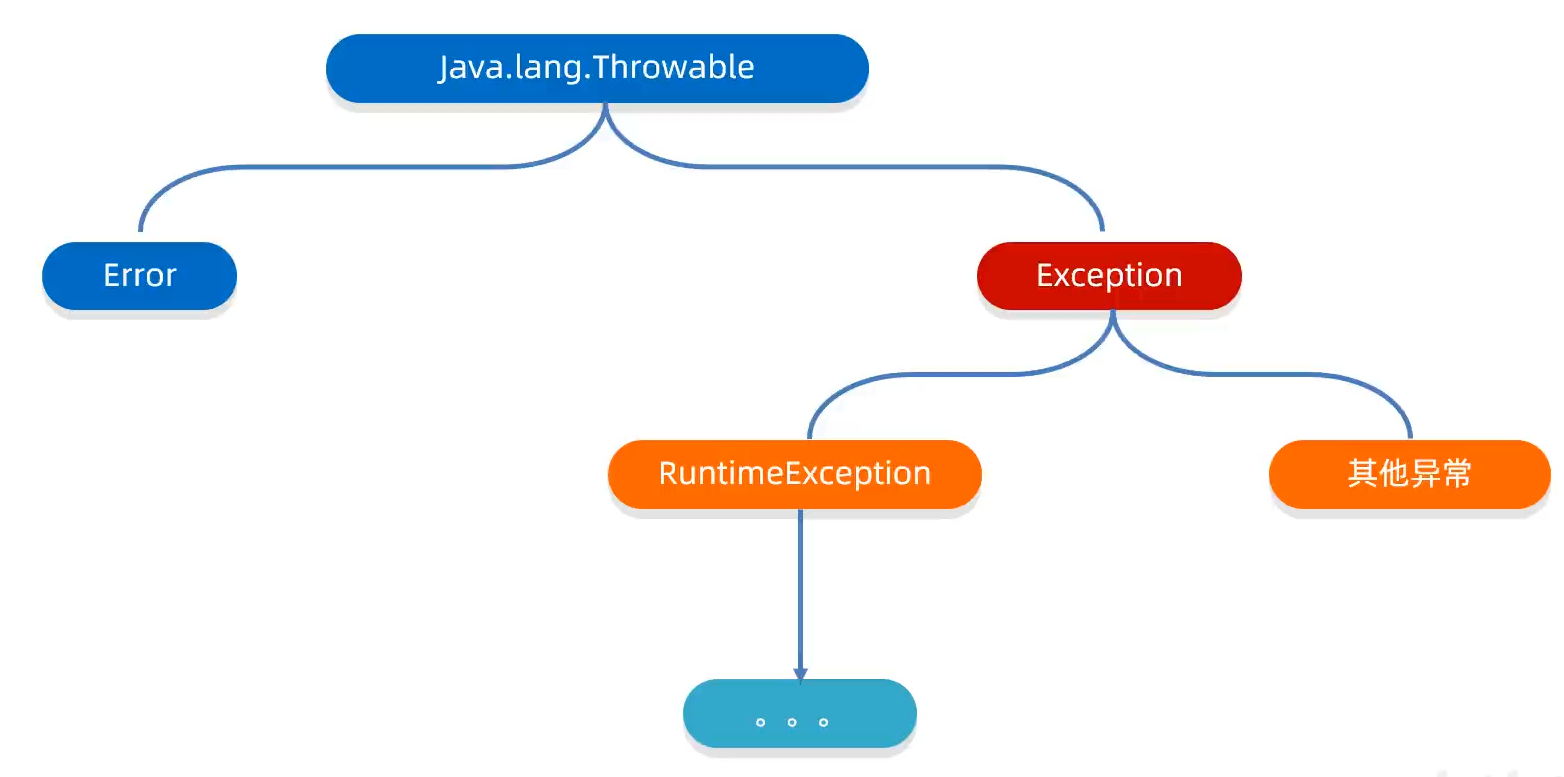 Java.lang.Throwable

Error

Exception

RuntimeException

其他异常

。。。